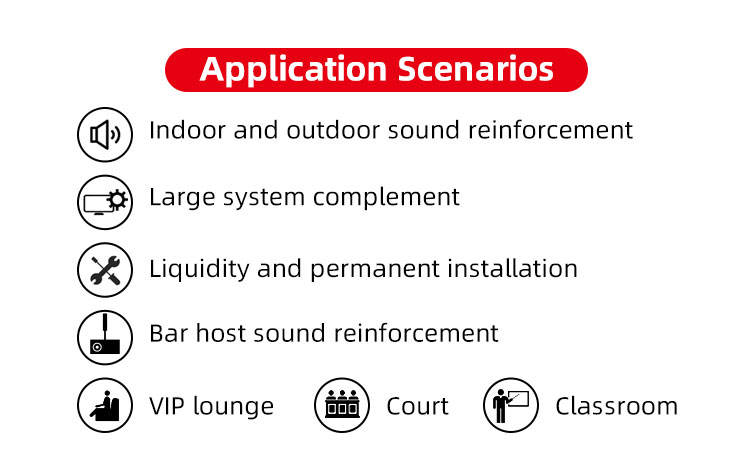 Application Scenarios

Indoor and outdoor sound reinforcement

Large system complement

Liquidity and permanent installation

Bar host sound reinforcement

VIP lounge

Court

Classroom